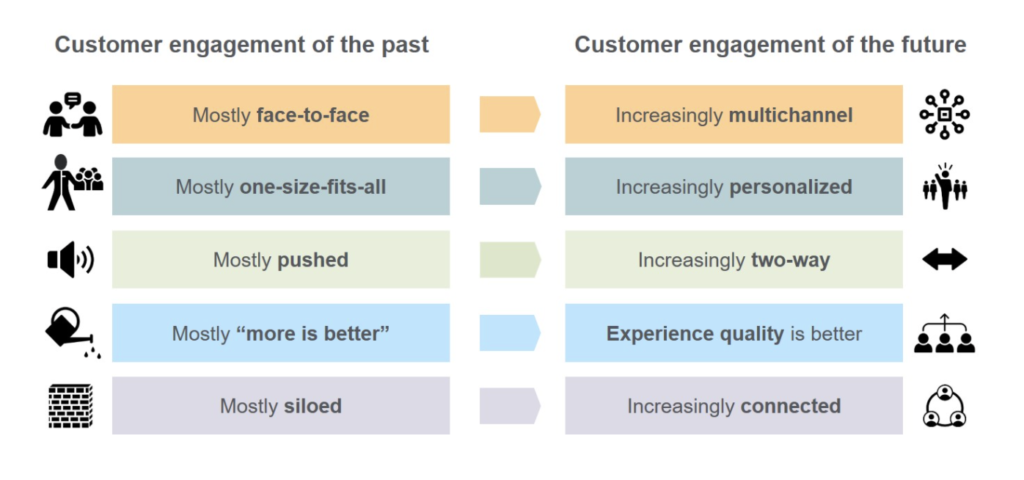 Customer engagement of the past

Mostly face-to-face

Mostly one-size-fits-all

Mostly pushed

Mostly “more is better”

Mostly siloed

Customer engagement of the future

Increasingly multichannel

Increasingly personalized

Increasingly two-way

Experience quality is better

Increasingly connected